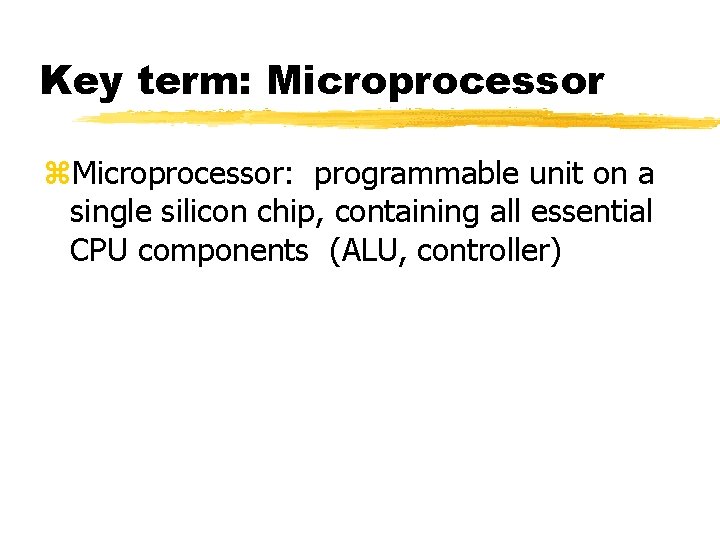 Key term: Microprocessor

⌘Microprocessor: programmable unit on a single silicon chip, containing all essential CPU components (ALU, controller)